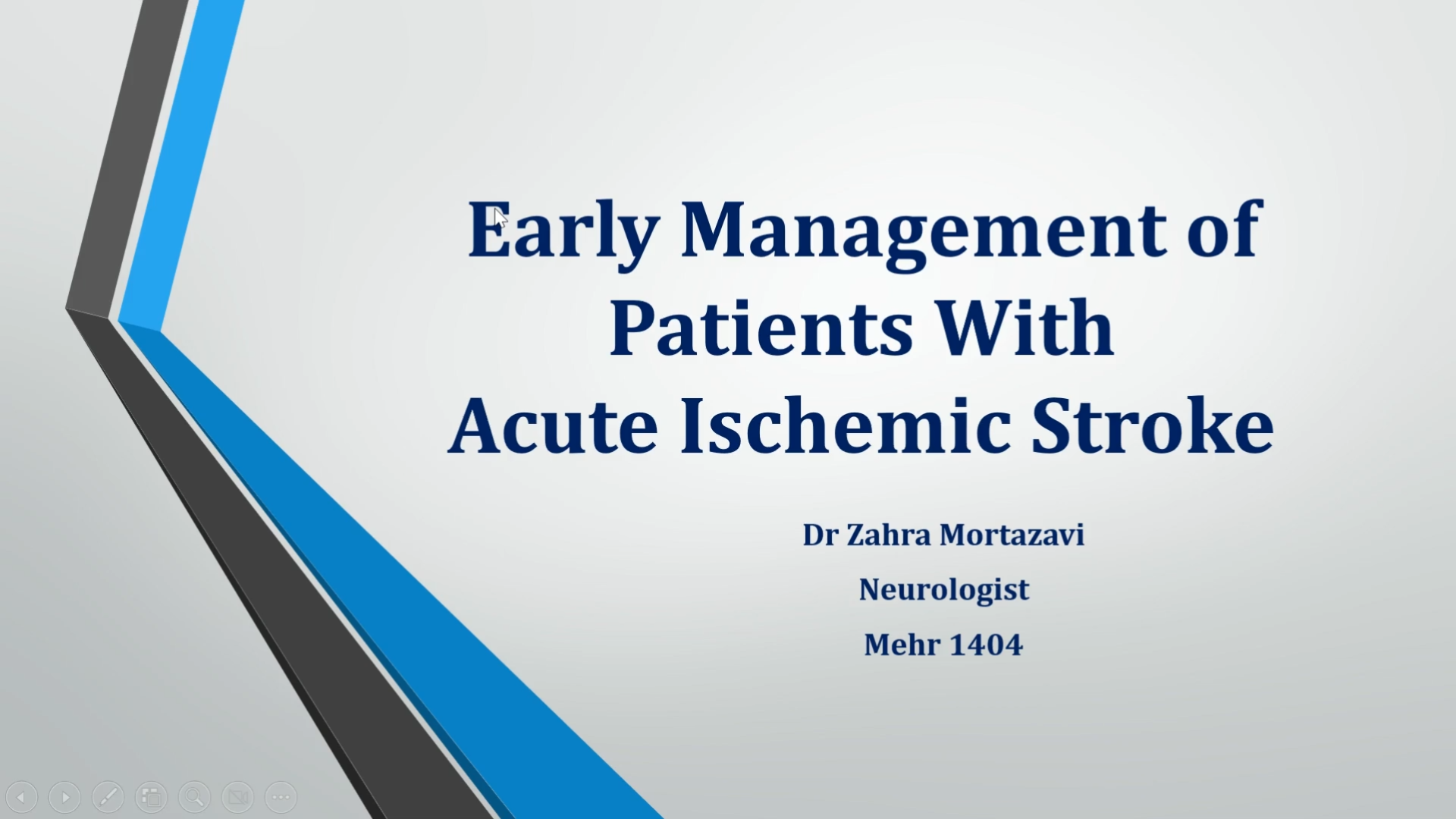 Early Management of Patients With Acute Ischemic Stroke

Dr Zahra Mortazavi

Neurologist

Mehr 1404